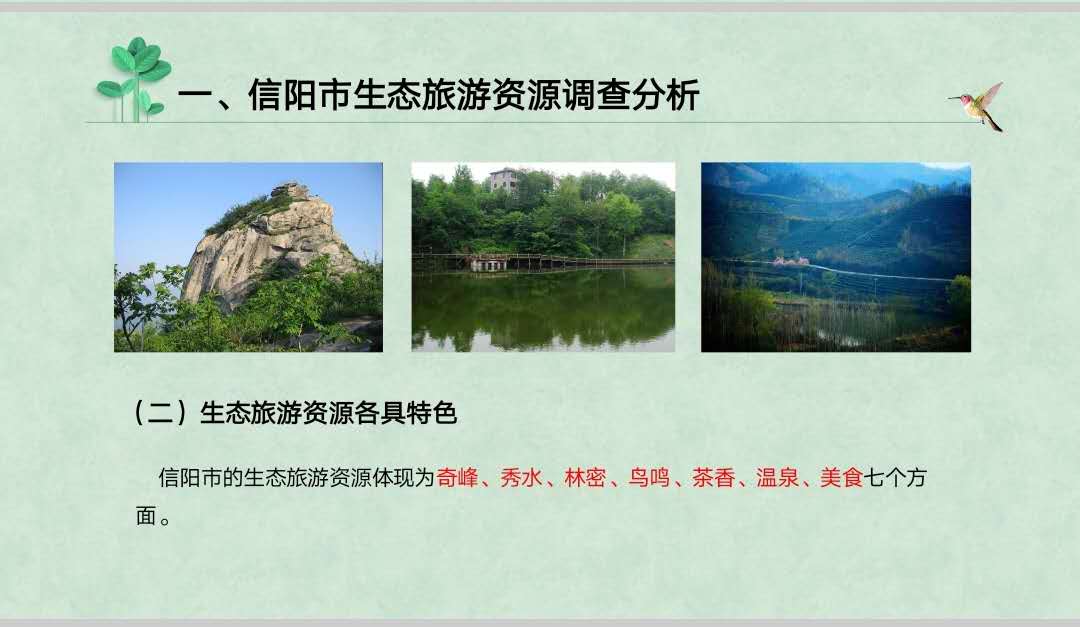 一、信阳市生态旅游资源调查分析

（二）生态旅游资源各具特色

信阳市的生态旅游资源体现为奇峰、秀水、林密、鸟鸣、茶香、温泉、美食七个方面。